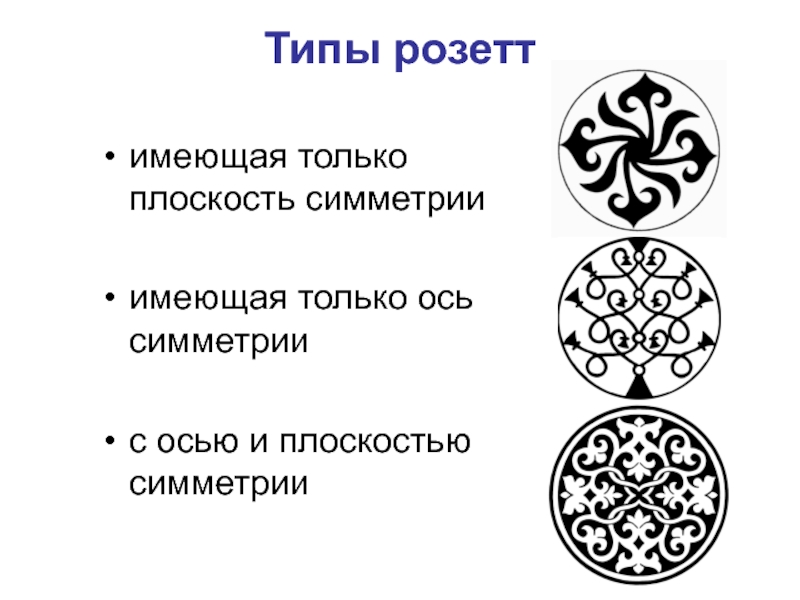 Типы розетт

• имеющая только плоскость симметрии

• имеющая только ось симметрии

• с осью и плоскостью симметрии